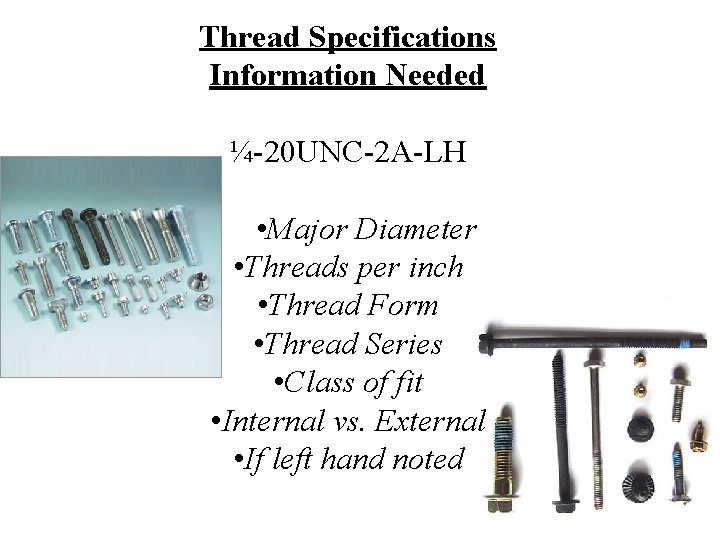 Thread Specifications
Information Needed

¼-20UNC-2A-LH

•Major Diameter
•Threads per inch
•Thread Form
•Thread Series
•Class of fit
•Internal vs. External
•If left hand noted